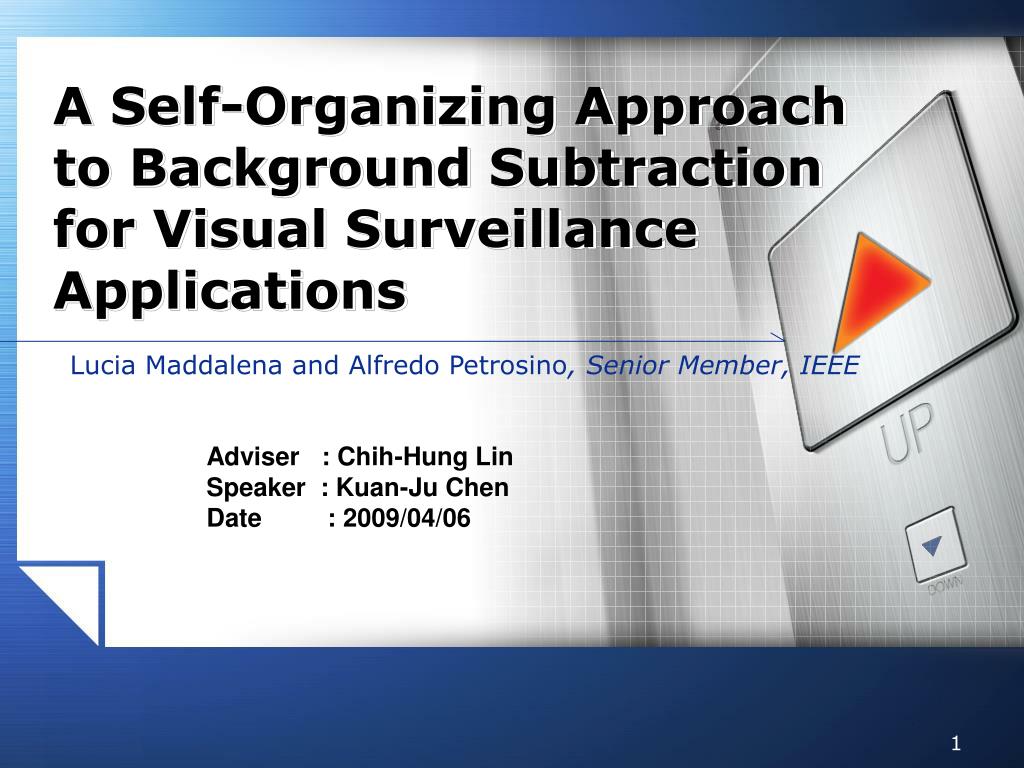 A Self-Organizing Approach to Background Subtraction for Visual Surveillance Applications

Lucia Maddalena and Alfredo Petrosino, Senior Member, IEEE

Adviser : Chih-Hung Lin
Speaker : Kuan-Ju Chen
Date : 2009/04/06

UP

DOWN

1